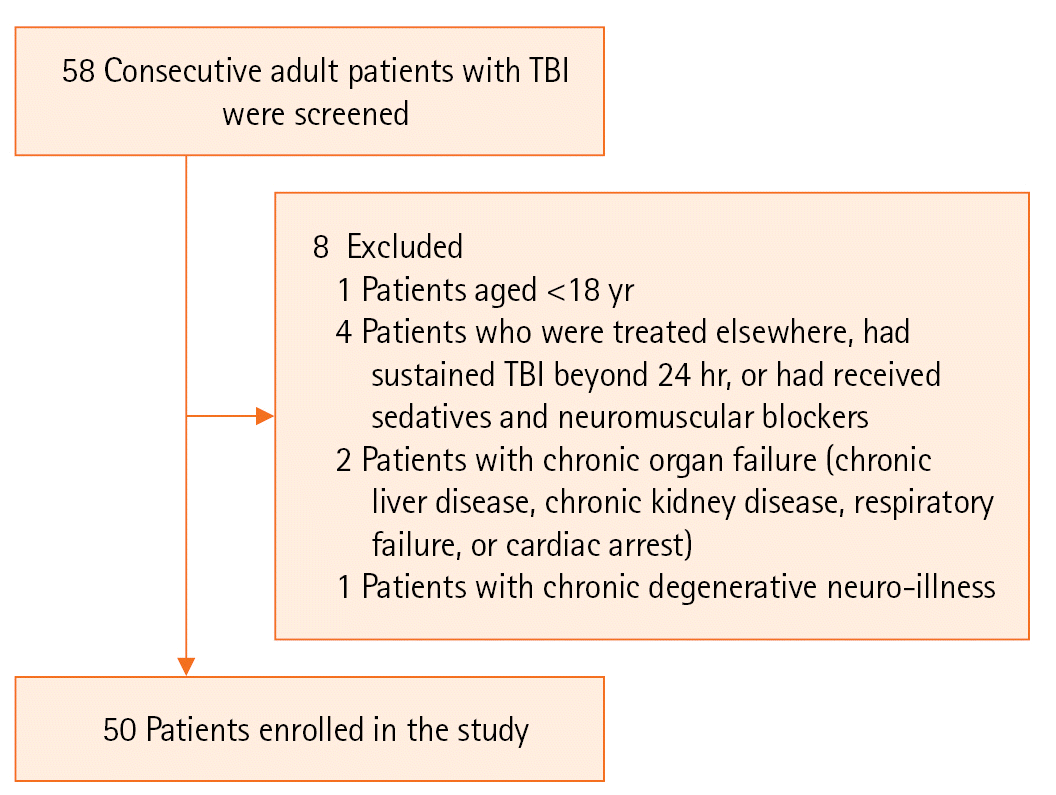 58 Consecutive adult patients with TBI were screened

8 Excluded
1 Patients aged <18 yr
4 Patients who were treated elsewhere, had sustained TBI beyond 24 hr, or had received sedatives and neuromuscular blockers
2 Patients with chronic organ failure (chronic liver disease, chronic kidney disease, respiratory failure, or cardiac arrest)
1 Patients with chronic degenerative neuro-illness

50 Patients enrolled in the study